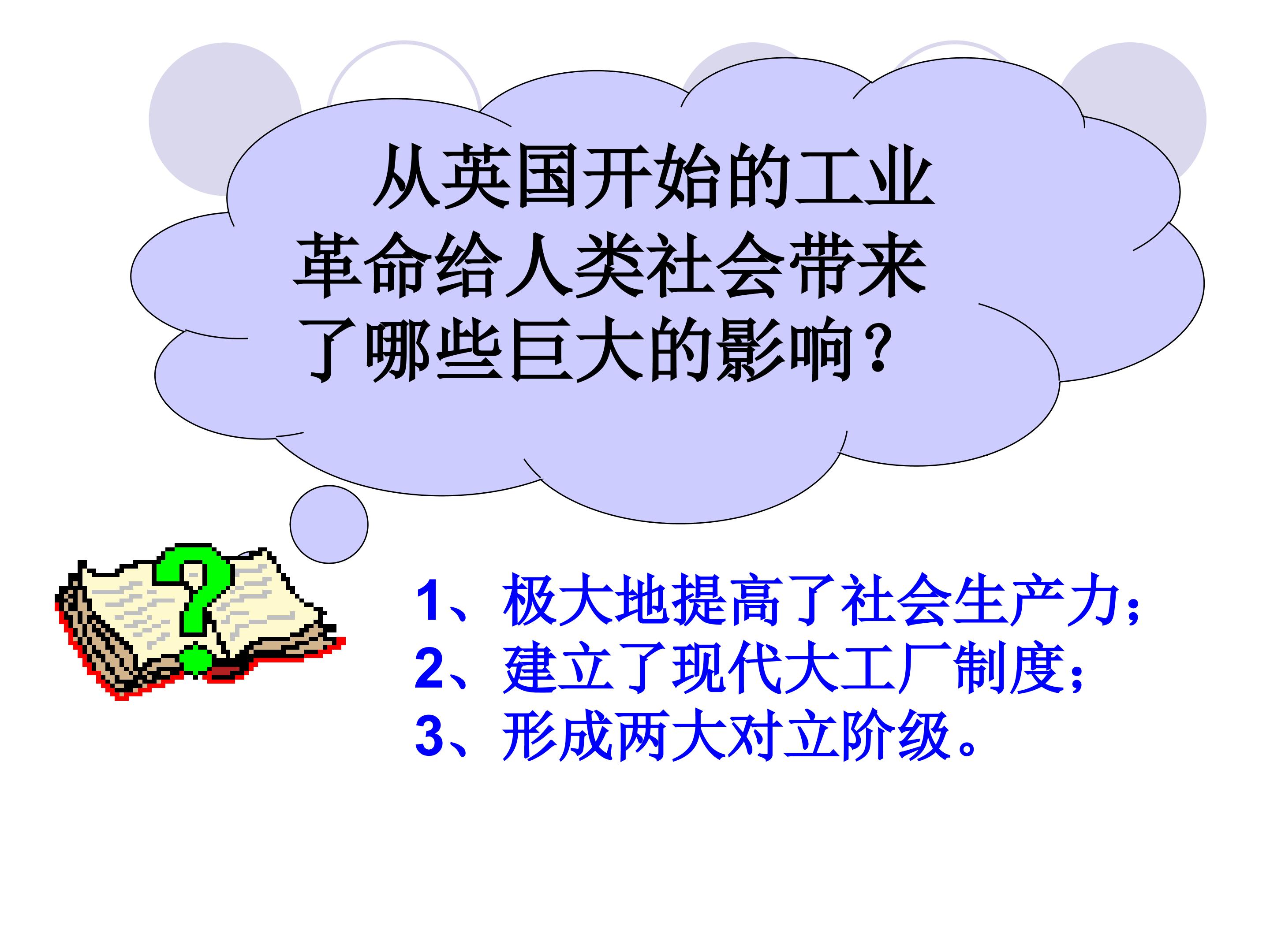 从英国开始的工业革命给人类社会带来了哪些巨大的影响？

1、极大地提高了社会生产力；
2、建立了现代大工厂制度；
3、形成两大对立阶级。